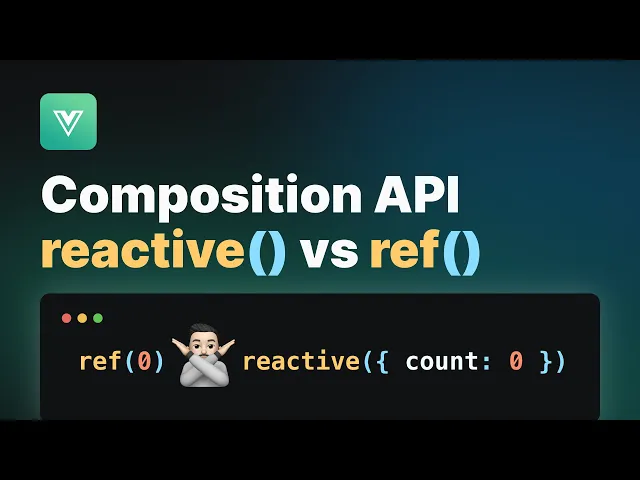 Composition API
reactive() vs ref()

ref(0) reactive({ count: 0 })